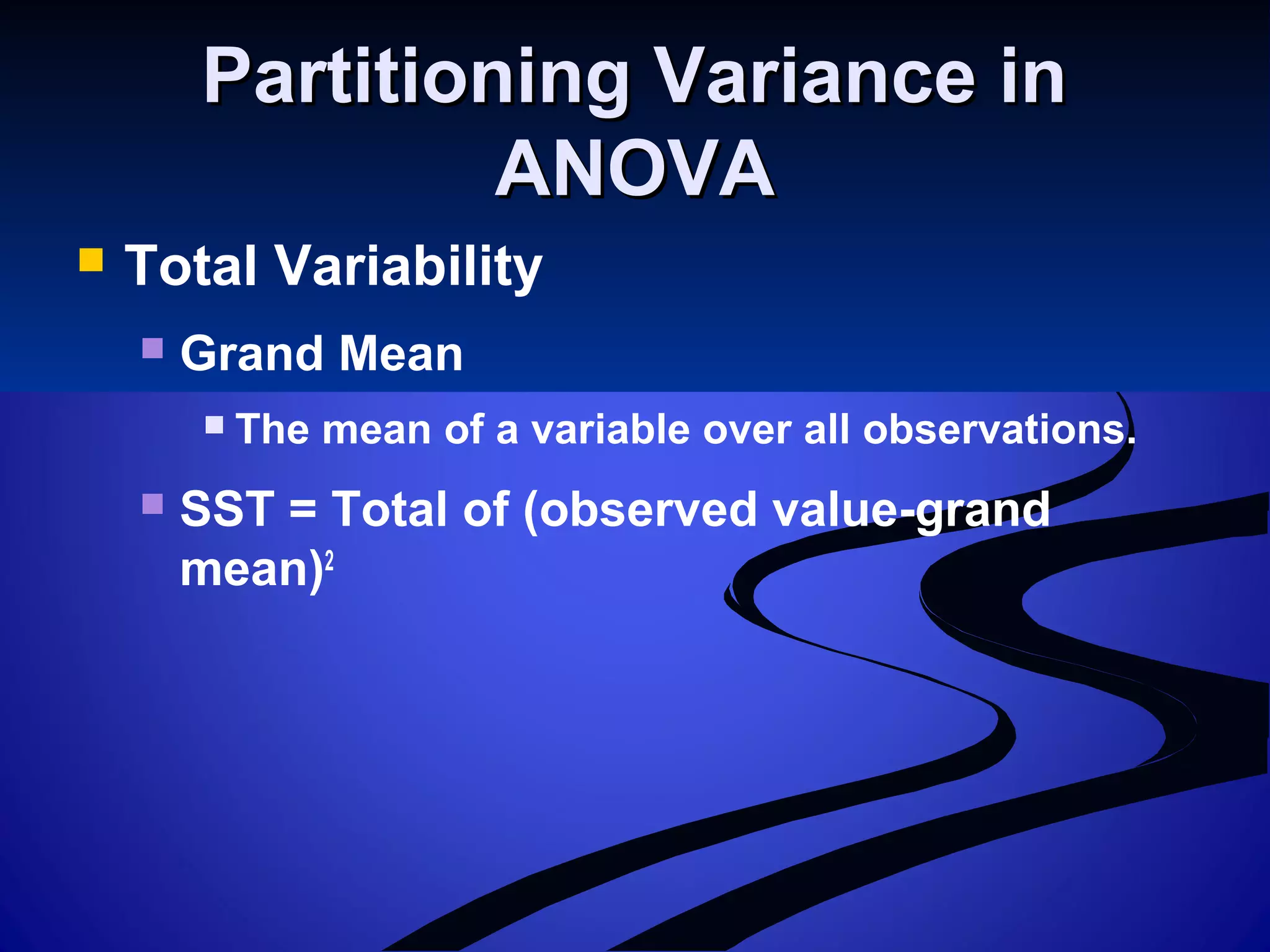 Partitioning Variance in ANOVA

Total Variability

Grand Mean

The mean of a variable over all observations.

SST = Total of (observed value-grand mean)$^2$